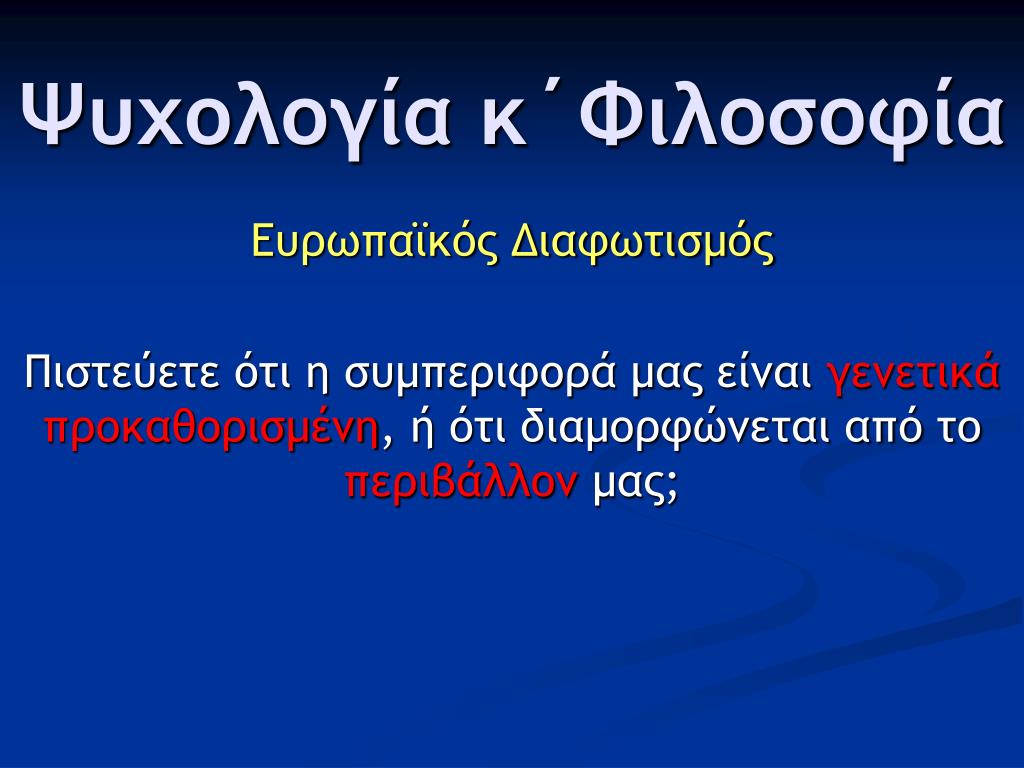 Ψυχολογία κ΄Φιλοσοφία

Ευρωπαϊκός Διαφωτισμός

Πιστεύετε ότι η συμπεριφορά μας είναι γενετικά προκαθορισμένη, ή ότι διαμορφώνεται από το περιβάλλον μας;